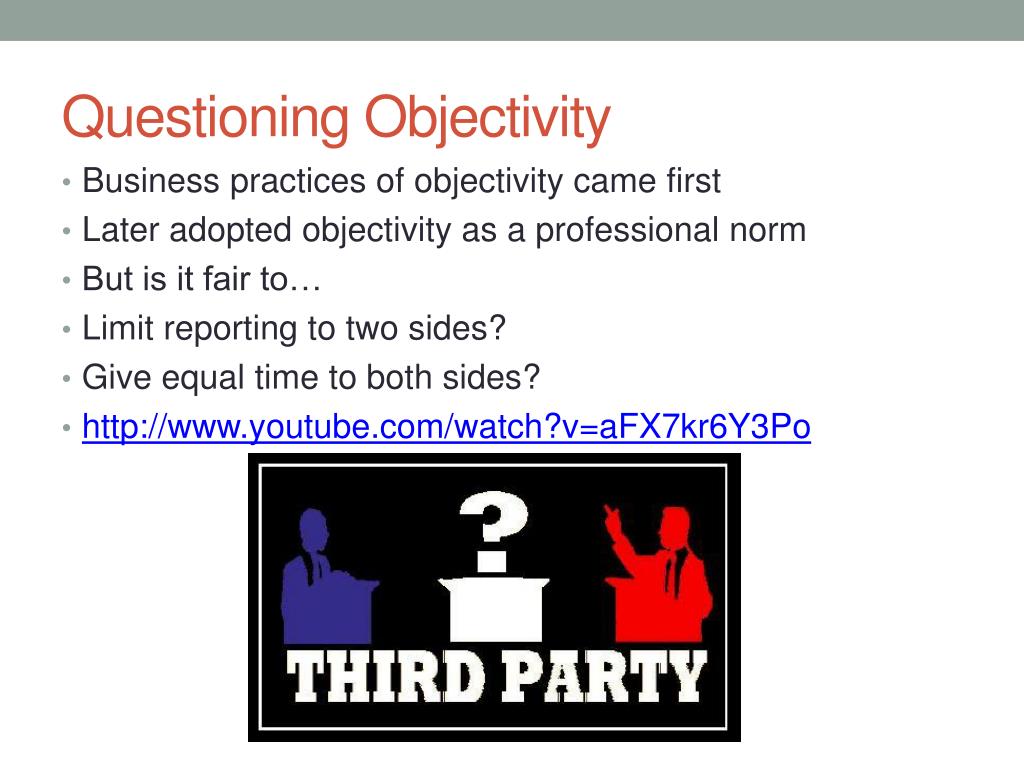 Questioning Objectivity

• Business practices of objectivity came first
• Later adopted objectivity as a professional norm
• But is it fair to…
• Limit reporting to two sides?
• Give equal time to both sides?
• http://www.youtube.com/watch?v=aFX7kr6Y3Po

?

THIRD PARTY